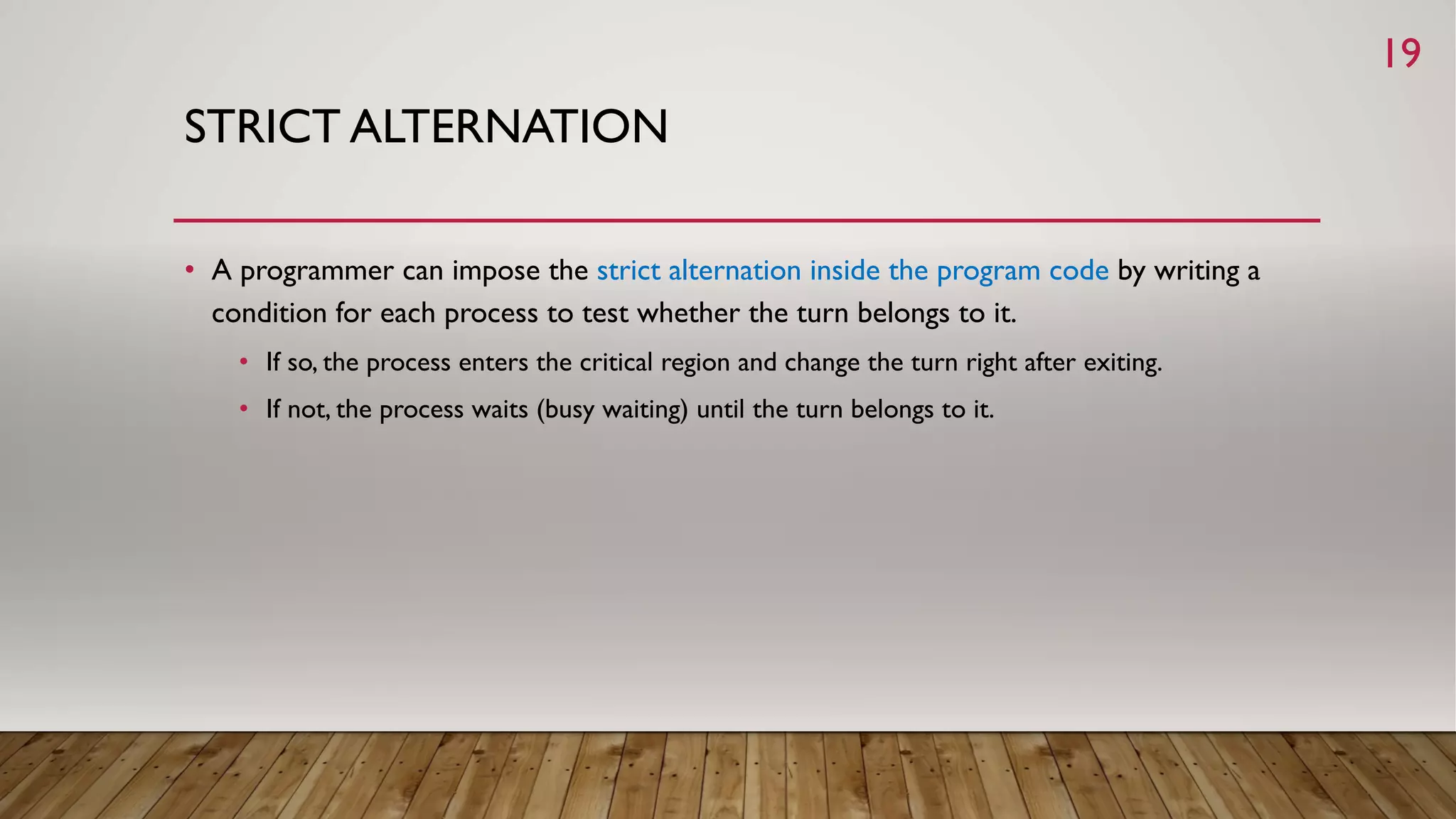 19

STRICT ALTERNATION

• A programmer can impose the strict alternation inside the program code by writing a condition for each process to test whether the turn belongs to it.

• If so, the process enters the critical region and change the turn right after exiting.

• If not, the process waits (busy waiting) until the turn belongs to it.